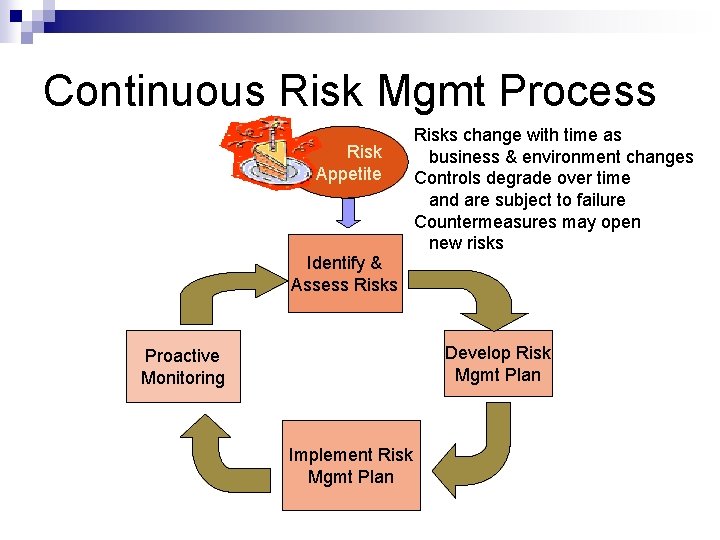 Continuous Risk Mgmt Process

Risk Appetite

Risks change with time as business & environment changes
Controls degrade over time and are subject to failure
Countermeasures may open new risks

Identify & Assess Risks

Develop Risk Mgmt Plan

Implement Risk Mgmt Plan

Proactive Monitoring